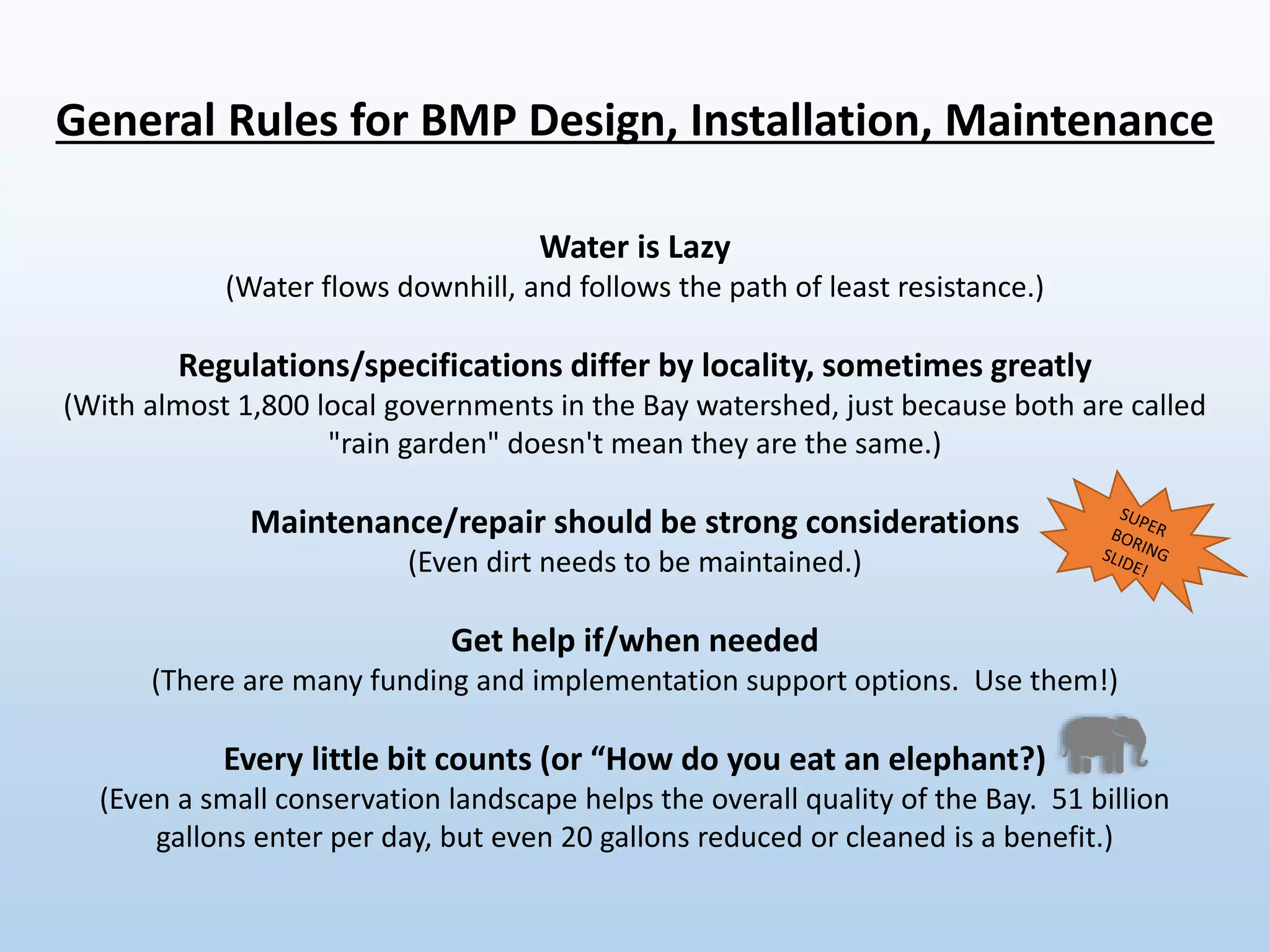 General Rules for BMP Design, Installation, Maintenance

Water is Lazy
(Water flows downhill, and follows the path of least resistance.)

Regulations/specifications differ by locality, sometimes greatly
(With almost 1,800 local governments in the Bay watershed, just because both are called "rain garden" doesn't mean they are the same.)

Maintenance/repair should be strong considerations
(Even dirt needs to be maintained.)

SUPER BORING SLIDE!

Get help if/when needed
(There are many funding and implementation support options.  Use them!)

Every little bit counts (or “How do you eat an elephant?)
(Even a small conservation landscape helps the overall quality of the Bay.  51 billion gallons enter per day, but even 20 gallons reduced or cleaned is a benefit.)